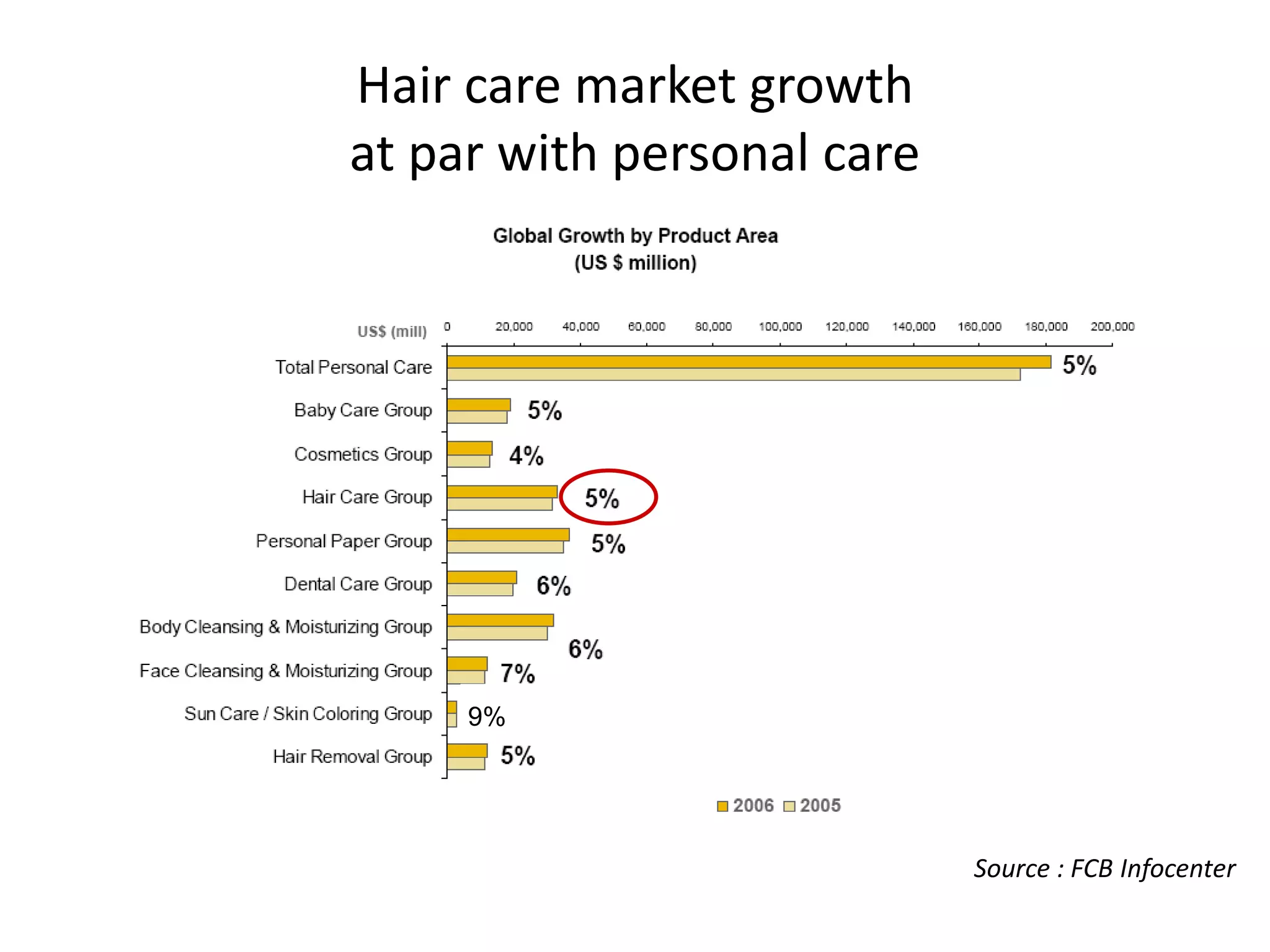 Hair care market growth at par with personal care

Global Growth by Product Area
(US $ million)

US$ (mill) 0 20,000 40,000 60,000 80,000 100,000 120,000 140,000 160,000 180,000 200,000

Total Personal Care 5%
Baby Care Group 5%
Cosmetics Group 4%
Hair Care Group 5%
Personal Paper Group 5%
Dental Care Group 6%
Body Cleansing & Moisturizing Group 6%
Face Cleansing & Moisturizing Group 7%
Sun Care / Skin Coloring Group 9%
Hair Removal Group 5%

2006 2005

Source : FCB Infocenter